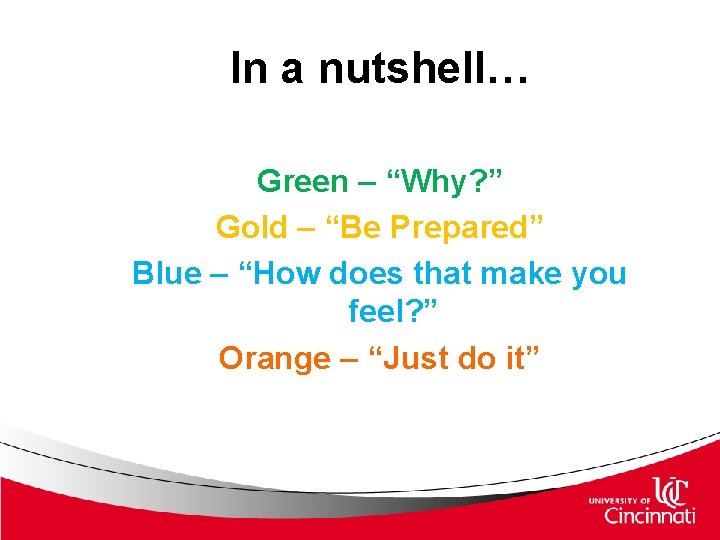 In a nutshell…

Green – “Why?”

Gold – “Be Prepared”

Blue – “How does that make you feel?”

Orange – “Just do it”

UNIVERSITY OF UC Cincinnati